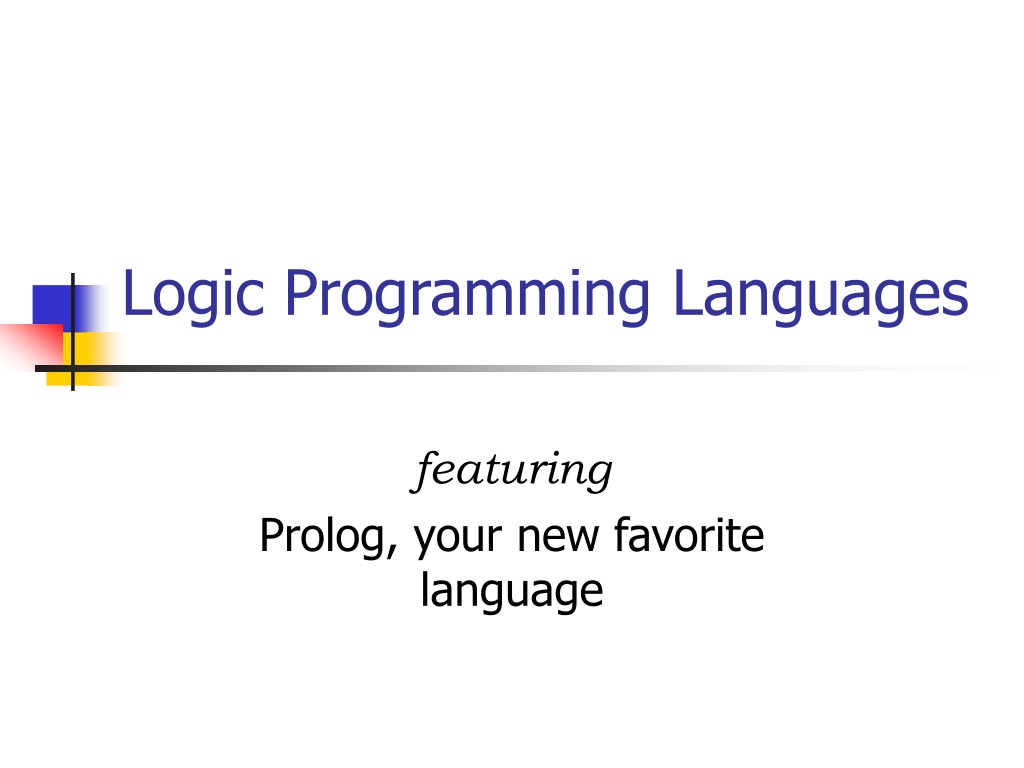 Logic Programming Languages

featuring

Prolog, your new favorite language